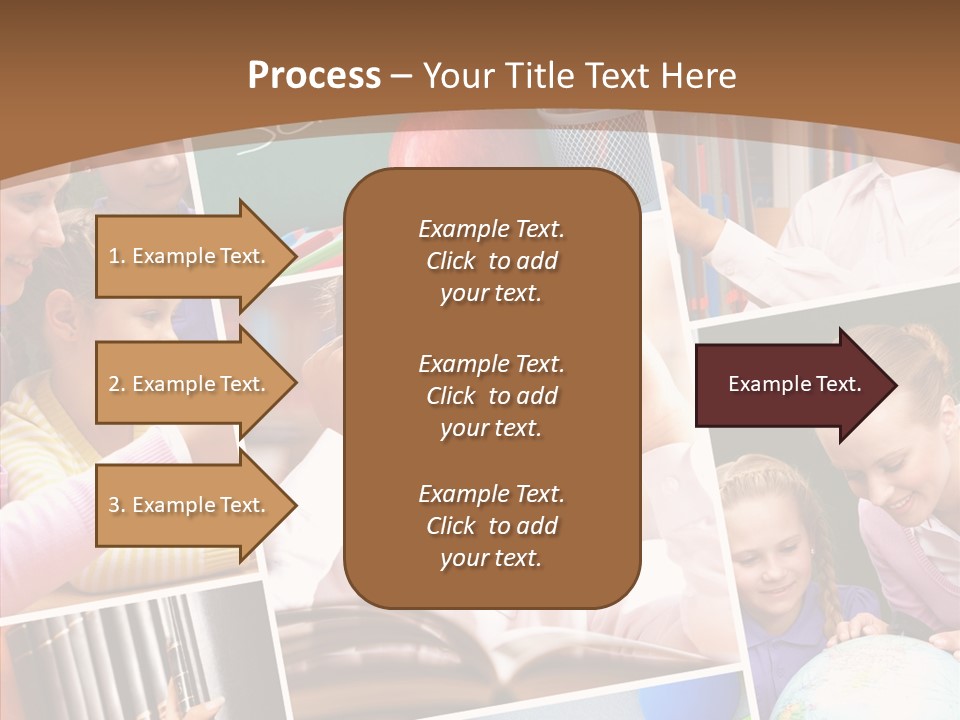 Process – Your Title Text Here

1. Example Text.

2. Example Text.

3. Example Text.

Example Text. Click to add your text.

Example Text. Click to add your text.

Example Text. Click to add your text.

Example Text.